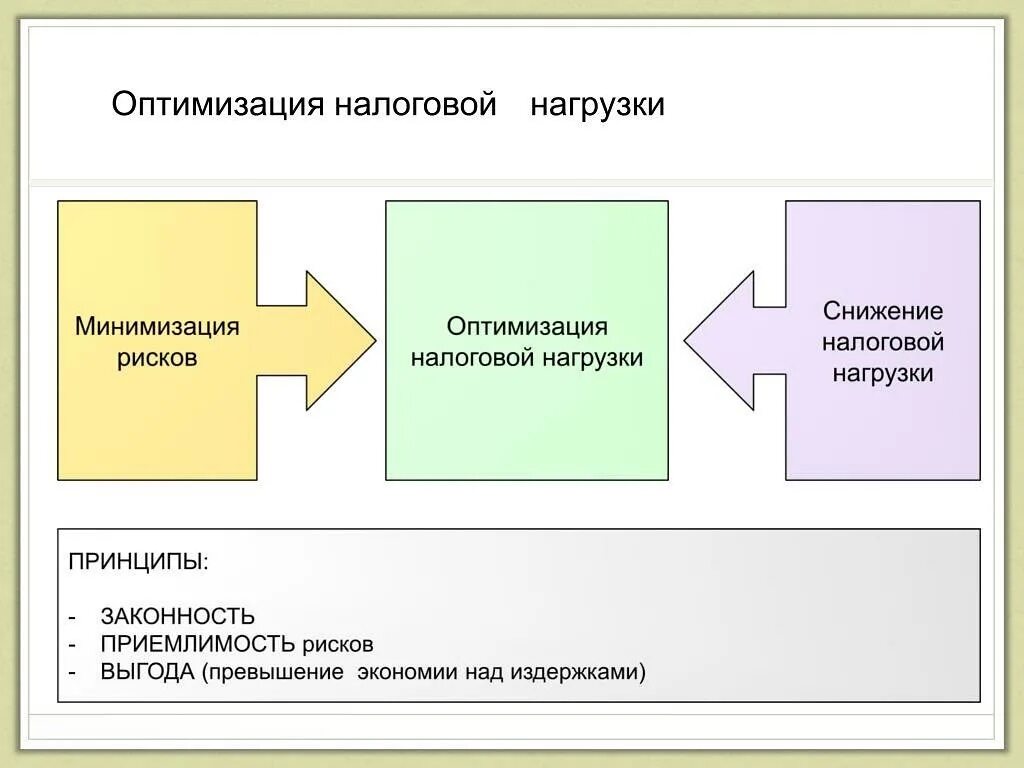 Оптимизация налоговой нагрузки

Минимизация рисков

Оптимизация налоговой нагрузки

Снижение налоговой нагрузки

ПРИНЦИПЫ:

- ЗАКОННОСТЬ
- ПРИЕМЛИМОСТЬ рисков
- ВЫГОДА (превышение экономии над издержками)